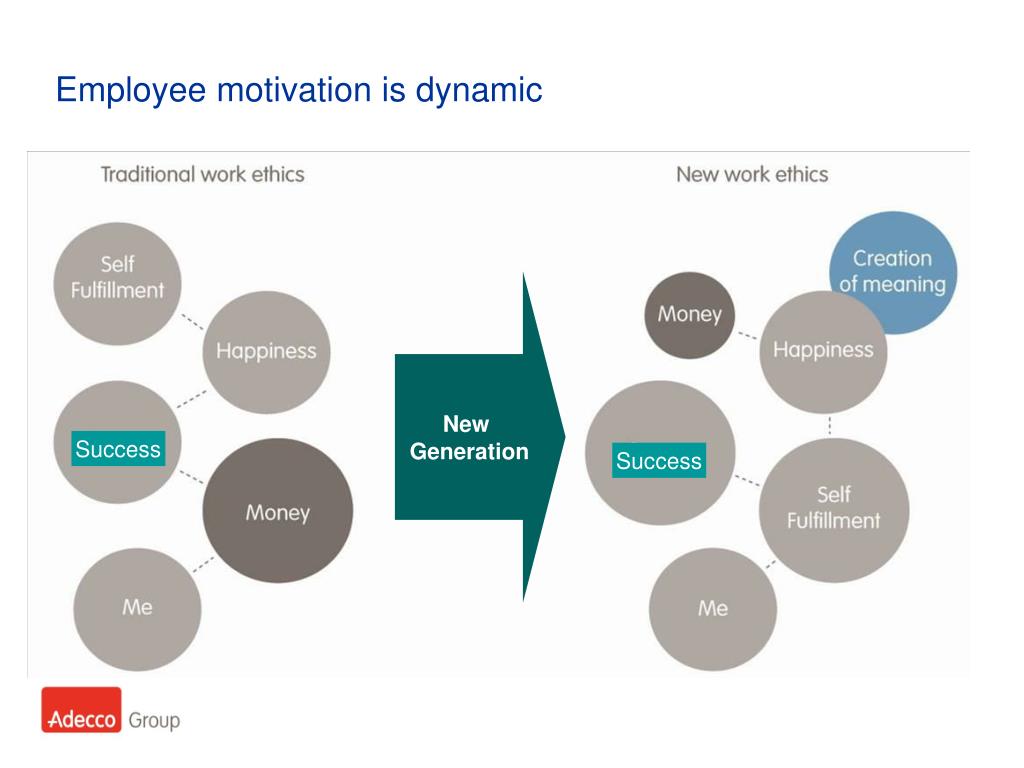 Employee motivation is dynamic

Traditional work ethics

Self Fulfillment

Happiness

Success

Money

Me

New Generation

New work ethics

Creation of meaning

Money

Happiness

Success

Self Fulfillment

Me

Adecco Group